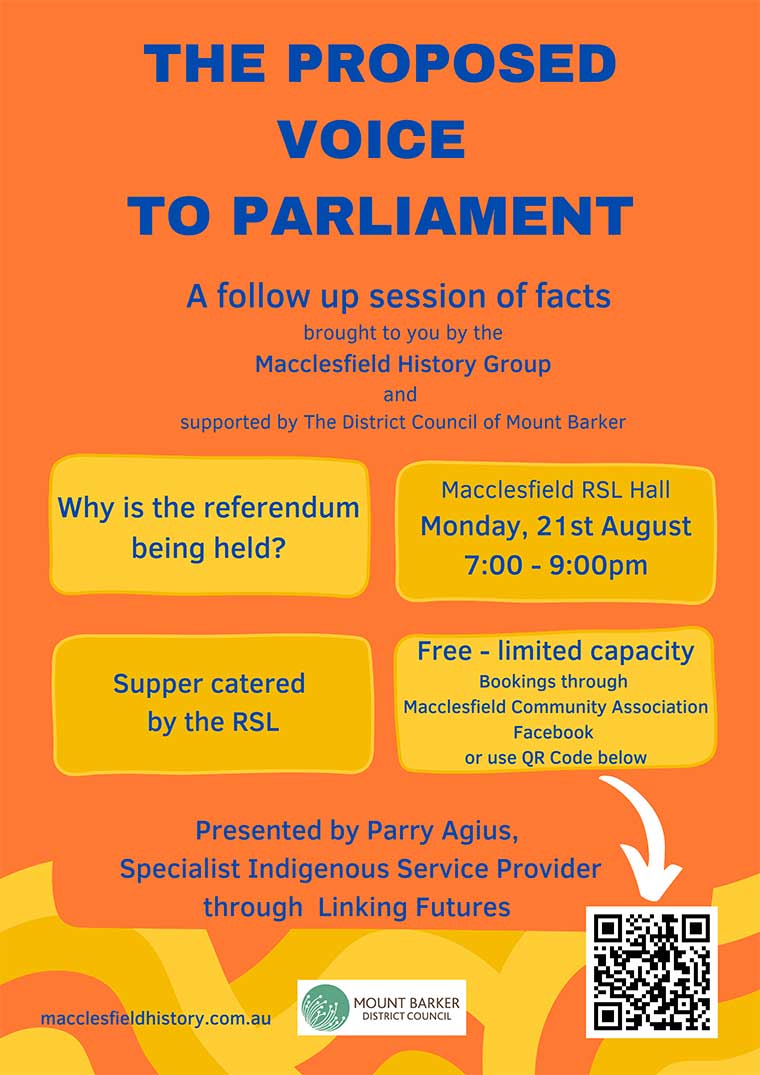 THE PROPOSED VOICE TO PARLIAMENT

A follow up session of facts

brought to you by the

Macclesfield History Group

and

supported by The District Council of Mount Barker

Why is the referendum being held?

Macclesfield RSL Hall
Monday, 21st August
7:00 - 9:00pm

Supper catered by the RSL

Free - limited capacity
Bookings through
Macclesfield Community Association
Facebook
or use QR Code below

Presented by Parry Agius,
Specialist Indigenous Service Provider
through Linking Futures

macclesfieldhistory.com.au

MOUNT BARKER
DISTRICT COUNCIL